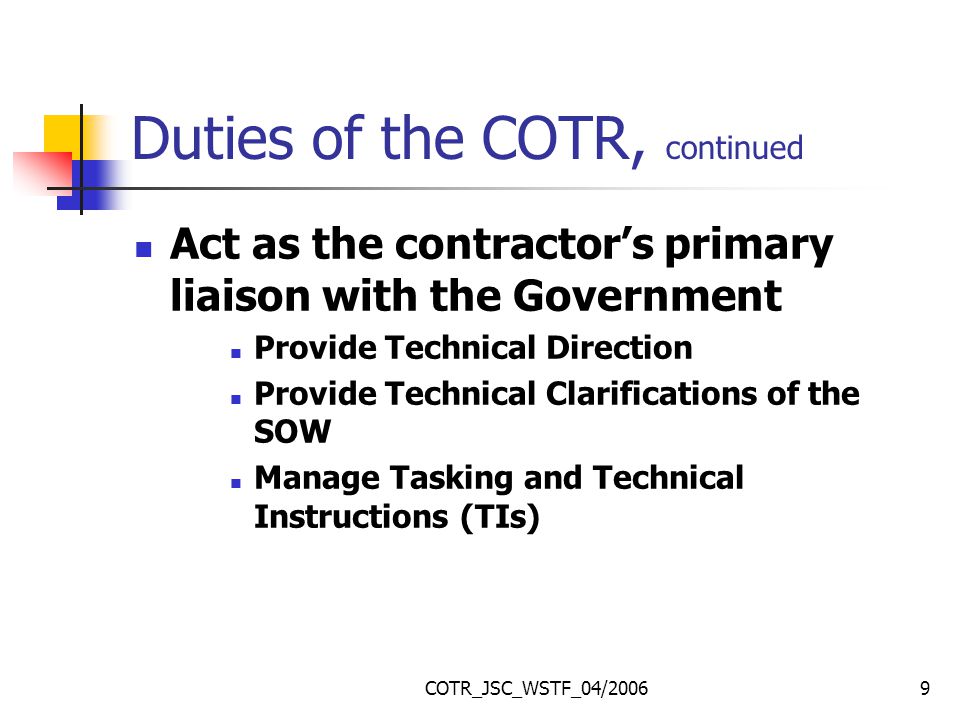 Duties of the COTR, continued

- Act as the contractor's primary liaison with the Government
  - Provide Technical Direction
  - Provide Technical Clarifications of the SOW
  - Manage Tasking and Technical Instructions (TIs)

COTR_JSC_WSTF_04/2006

9